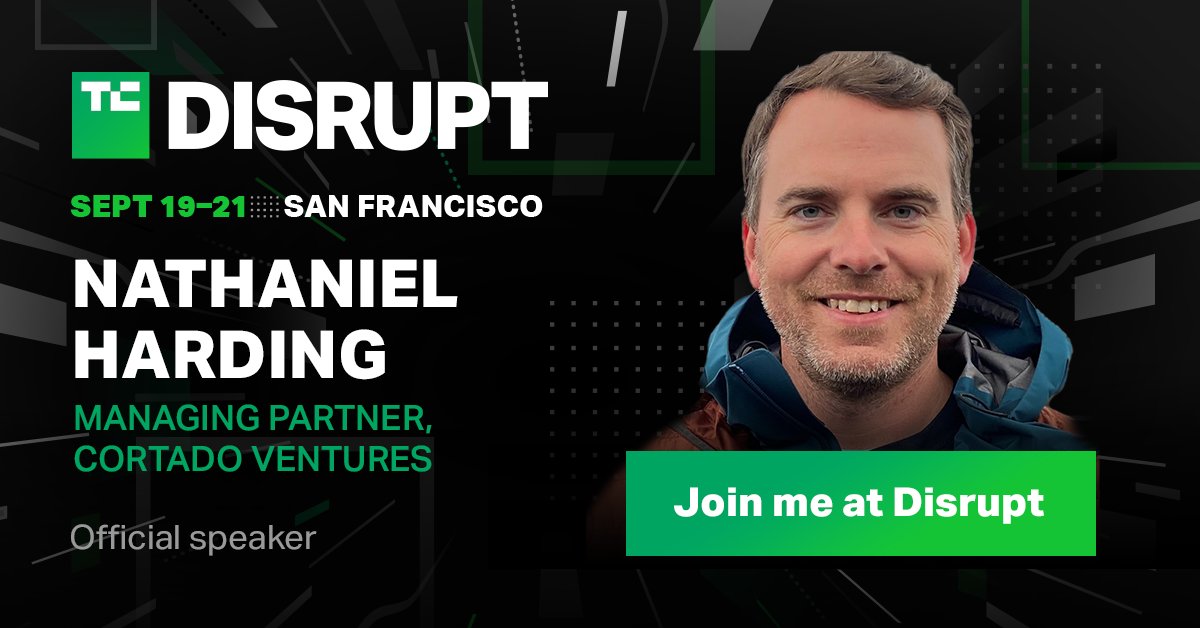 TC DISRUPT

SEPT 19–21 SAN FRANCISCO

NATHANIEL HARDING

MANAGING PARTNER, CORTADO VENTURES

Official speaker

Join me at Disrupt